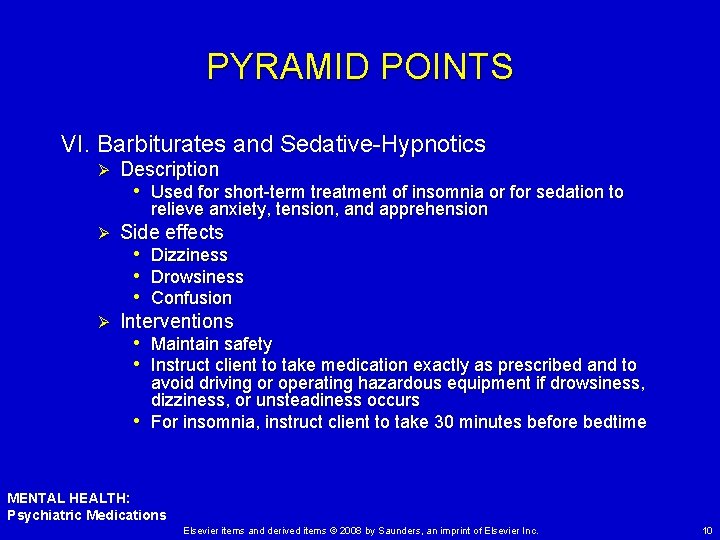 PYRAMID POINTS

VI. Barbiturates and Sedative-Hypnotics

➢ Description
• Used for short-term treatment of insomnia or for sedation to relieve anxiety, tension, and apprehension

➢ Side effects
• Dizziness
• Drowsiness
• Confusion

➢ Interventions
• Maintain safety
• Instruct client to take medication exactly as prescribed and to avoid driving or operating hazardous equipment if drowsiness, dizziness, or unsteadiness occurs
• For insomnia, instruct client to take 30 minutes before bedtime

MENTAL HEALTH:
Psychiatric Medications

Elsevier items and derived items © 2008 by Saunders, an imprint of Elsevier Inc.

10